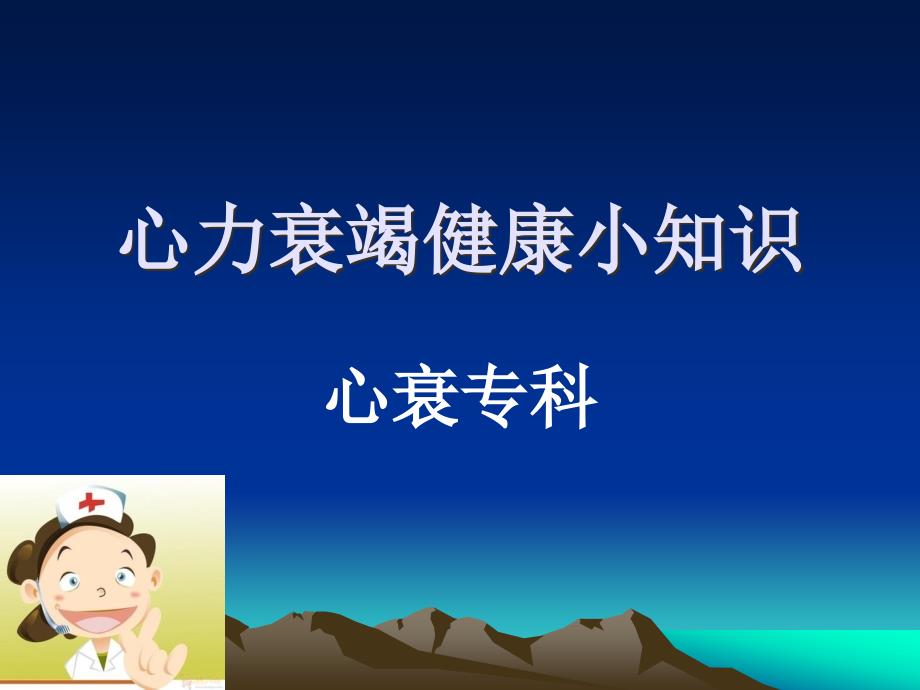 心力衰竭健康小知识

心衰专科